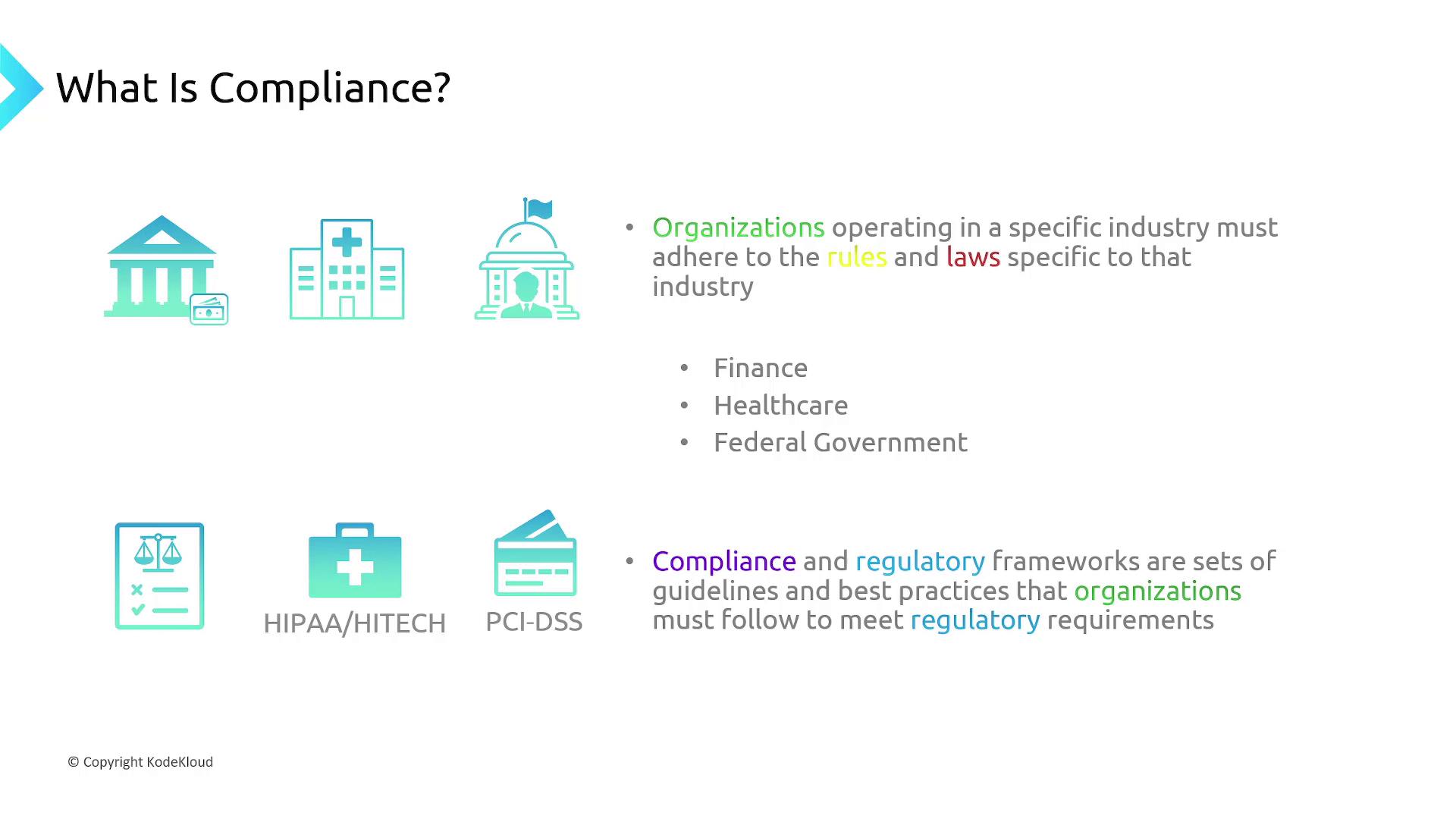 What Is Compliance?

• Organizations operating in a specific industry must adhere to the rules and laws specific to that industry

• Finance
• Healthcare
• Federal Government

HIPAA/HITECH

PCI-DSS

• Compliance and regulatory frameworks are sets of guidelines and best practices that organizations must follow to meet regulatory requirements

© Copyright KodeKloud